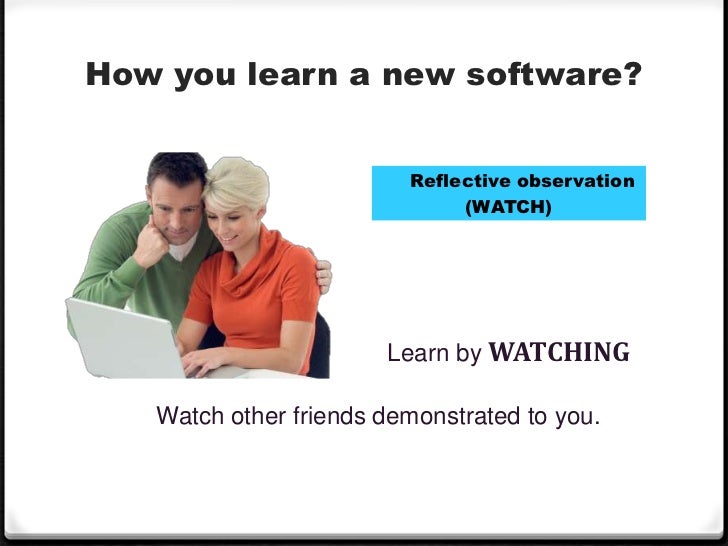 How you learn a new software?

Reflective observation
(WATCH)

Learn by WATCHING

Watch other friends demonstrated to you.